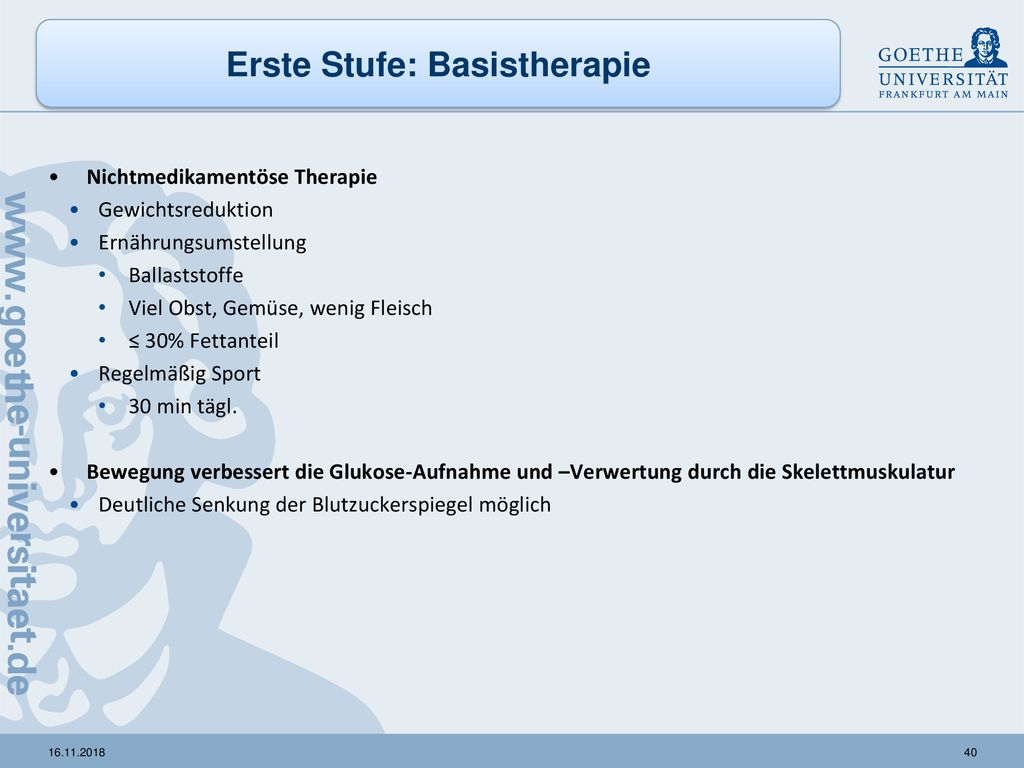 Erste Stufe: Basistherapie

GOETHE
UNIVERSITÄT
FRANKFURT AM MAIN

www.goethe-universitaet.de

• Nichtmedikamentöse Therapie
• Gewichtsreduktion
• Ernährungsumstellung
• Ballaststoffe
• Viel Obst, Gemüse, wenig Fleisch
• ≤ 30% Fettanteil
• Regelmäßig Sport
• 30 min tägl.

• Bewegung verbessert die Glukose-Aufnahme und –Verwertung durch die Skelettmuskulatur
• Deutliche Senkung der Blutzuckerspiegel möglich

16.11.2018

40